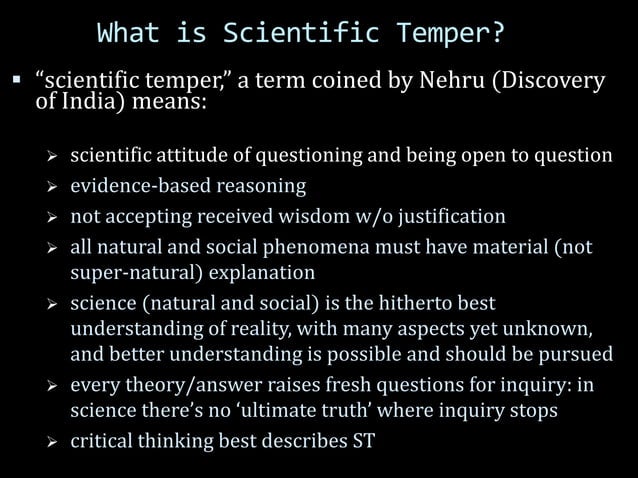 What is Scientific Temper?

▪ “scientific temper,” a term coined by Nehru (Discovery of India) means:

➢ scientific attitude of questioning and being open to question
➢ evidence-based reasoning
➢ not accepting received wisdom w/o justification
➢ all natural and social phenomena must have material (not super-natural) explanation
➢ science (natural and social) is the hitherto best understanding of reality, with many aspects yet unknown, and better understanding is possible and should be pursued
➢ every theory/answer raises fresh questions for inquiry: in science there’s no ‘ultimate truth’ where inquiry stops
➢ critical thinking best describes ST